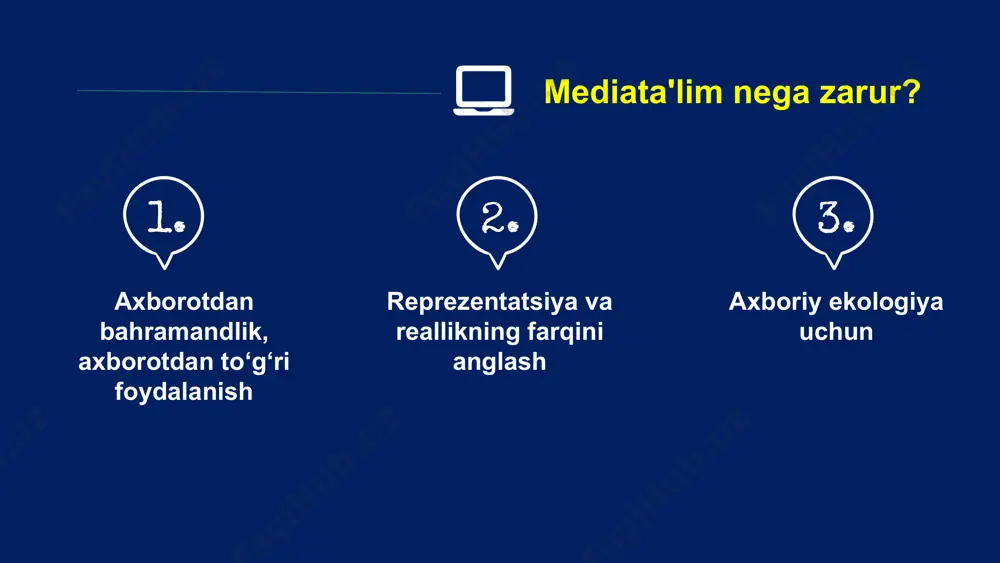 Mediata'lim nega zarur?

1.

Axborotdan bahramandlik, axborotdan to‘g‘ri foydalanish

2.

Reprezentatsiya va reallikning farqini anglash

3.

Axboriy ekologiya uchun